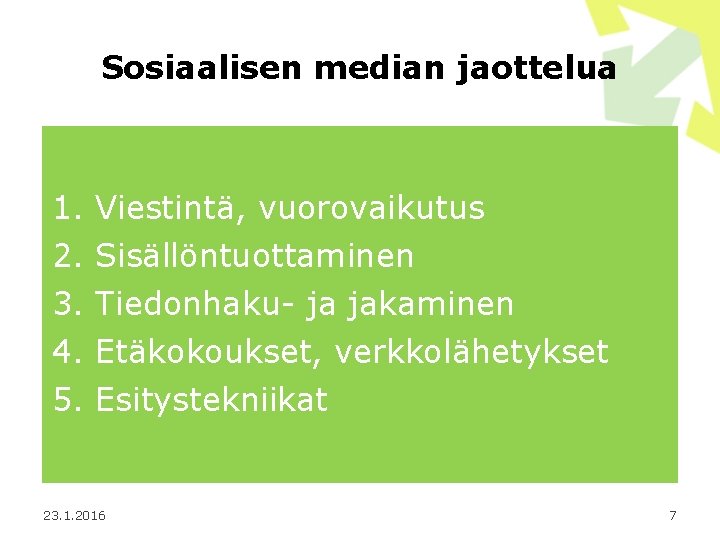 Sosiaalisen median jaottelua

1. Viestintä, vuorovaikutus
2. Sisällöntuottaminen
3. Tiedonhaku- ja jakaminen
4. Etäkokoukset, verkkolähetykset
5. Esitystekniikat

23.1.2016

7